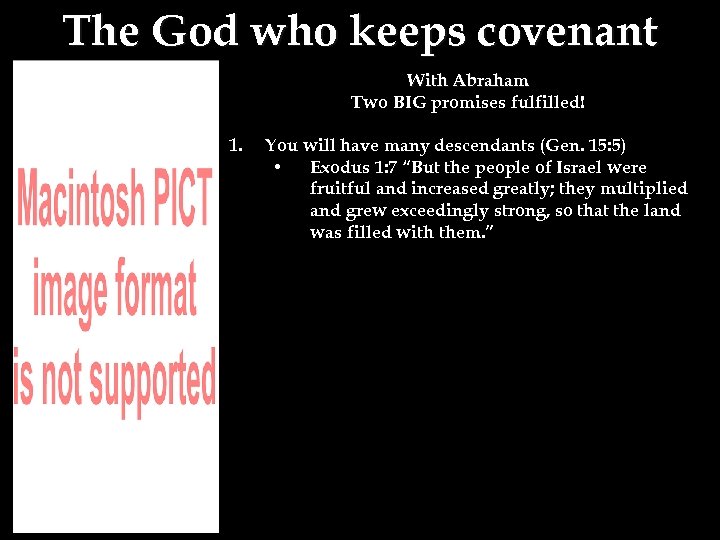 The God who keeps covenant

Macintosh PICT image format is not supported

With Abraham
Two BIG promises fulfilled!

1. You will have many descendants (Gen. 15:5)
 • Exodus 1:7 “But the people of Israel were fruitful and increased greatly; they multiplied and grew exceedingly strong, so that the land was filled with them.”